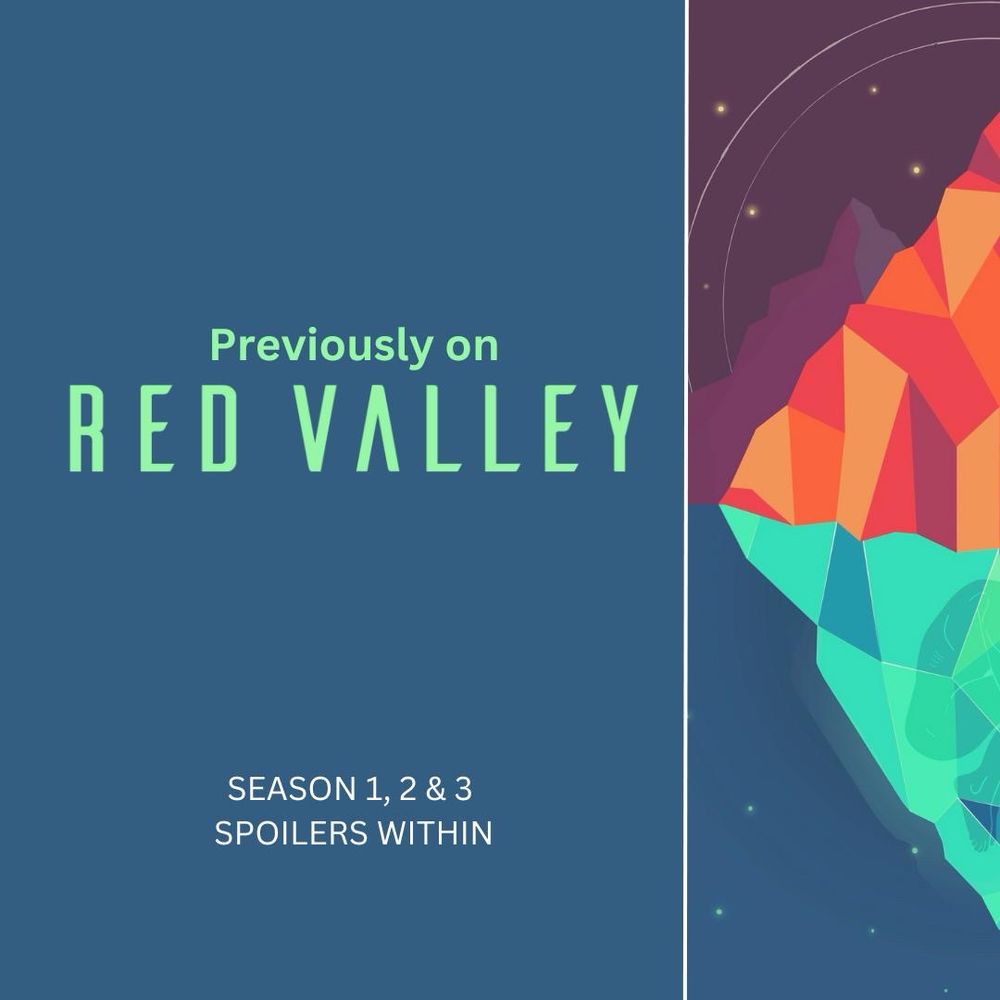 Previously on
RED VALLEY

SEASON 1, 2 & 3
SPOILERS WITHIN